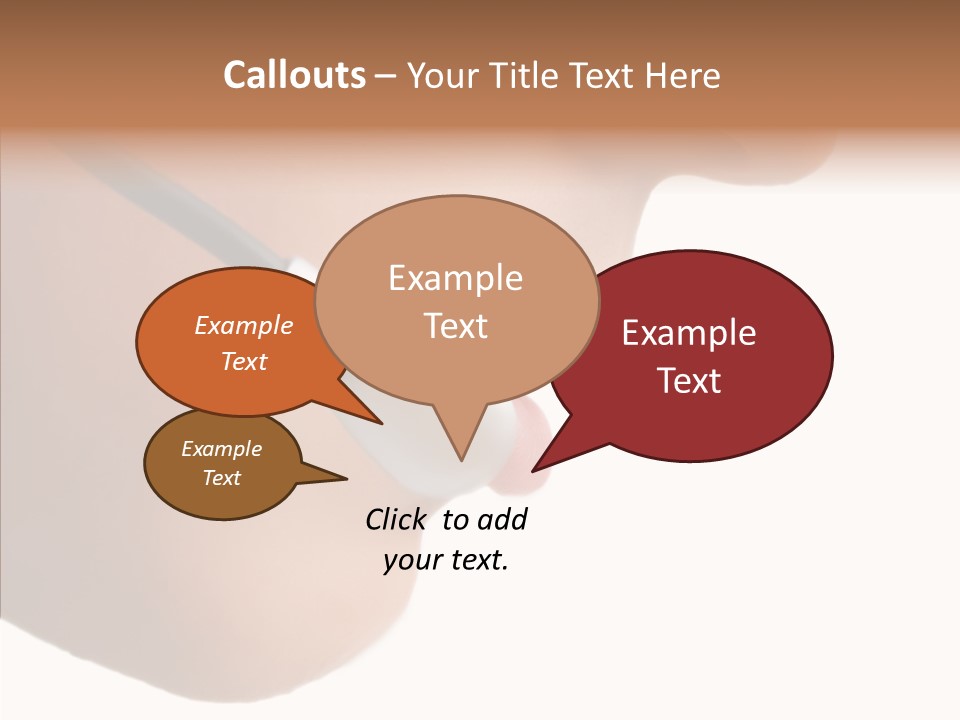 Callouts – Your Title Text Here

Example Text

Example Text

Example Text

Example Text

Click to add your text.